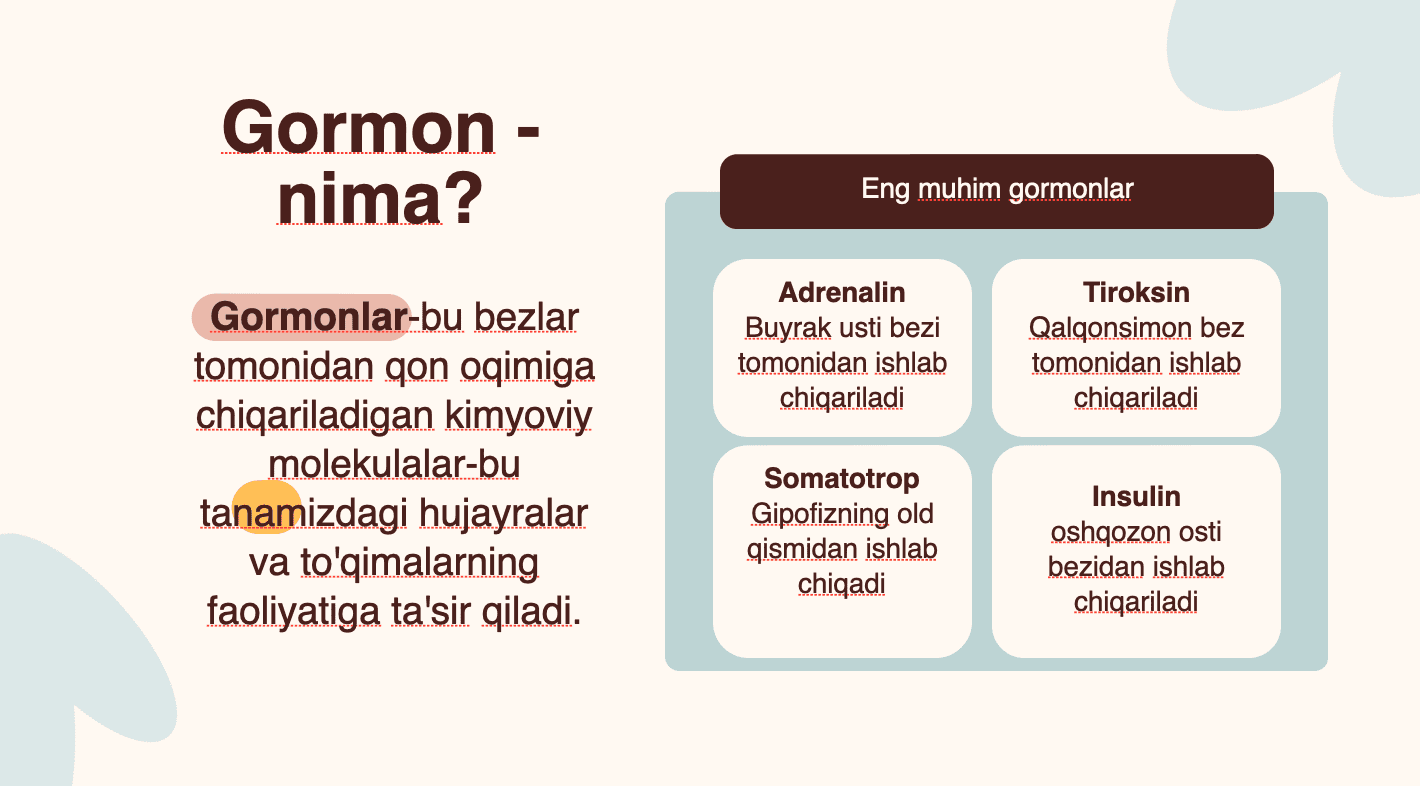 Gormon - nima?

Gormonlar-bu bezlar tomonidan qon oqimiga chiqariladigan kimyoviy molekulalar-bu tanamizdagi hujayralar va to'qimalarning faoliyatiga ta'sir qiladi.

Eng muhim gormonlar

Adrenalin
Buyrak usti bezi tomonidan ishlab chiqariladi

Tiroksin
Qalqonsimon bez tomonidan ishlab chiqariladi

Somatotrop
Gipofizning old qismidan ishlab chiqadi

Insulin
oshqozon osti bezidan ishlab chiqariladi